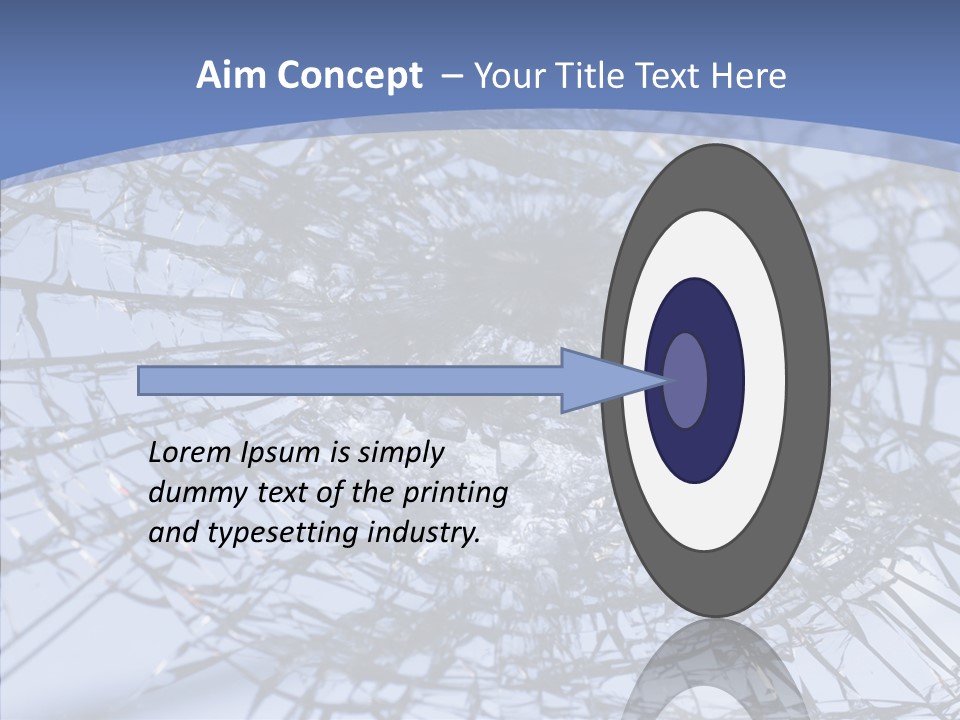 Aim Concept – Your Title Text Here

Lorem Ipsum is simply dummy text of the printing and typesetting industry.